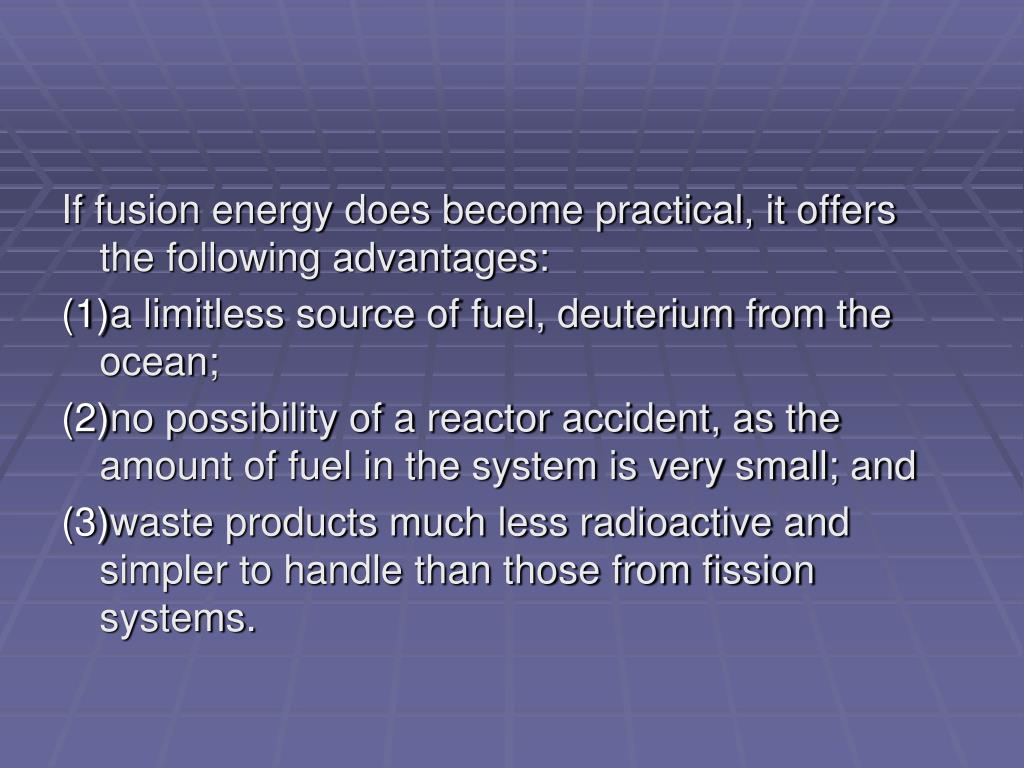 If fusion energy does become practical, it offers the following advantages:

(1)a limitless source of fuel, deuterium from the ocean;

(2)no possibility of a reactor accident, as the amount of fuel in the system is very small; and

(3)waste products much less radioactive and simpler to handle than those from fission systems.